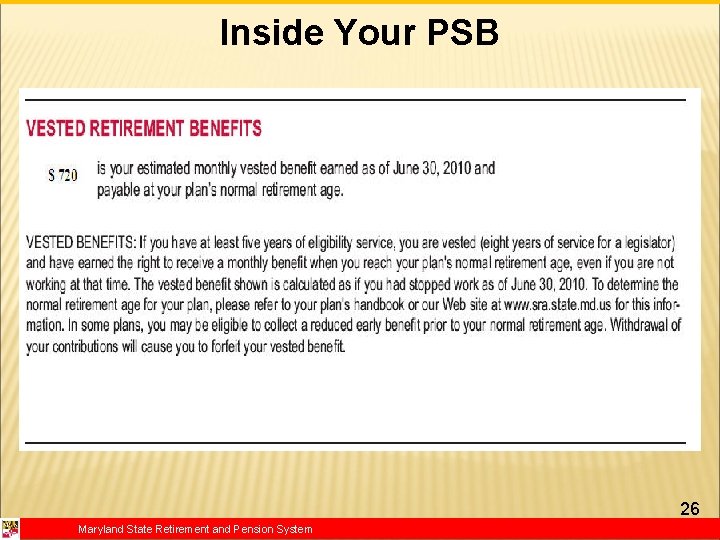 Inside Your PSB

VESTED RETIREMENT BENEFITS

$ 720 is your estimated monthly vested benefit earned as of June 30, 2010 and payable at your plan's normal retirement age.

VESTED BENEFITS: If you have at least five years of eligibility service, you are vested (eight years of service for a legislator) and have earned the right to receive a monthly benefit when you reach your plan's normal retirement age, even if you are not working at that time. The vested benefit shown is calculated as if you had stopped work as of June 30, 2010. To determine the normal retirement age for your plan, please refer to your plan's handbook or our Web site at www.sra.state.md.us for this information. In some plans, you may be eligible to collect a reduced early benefit prior to your normal retirement age. Withdrawal of your contributions will cause you to forfeit your vested benefit.

26

Maryland State Retirement and Pension System